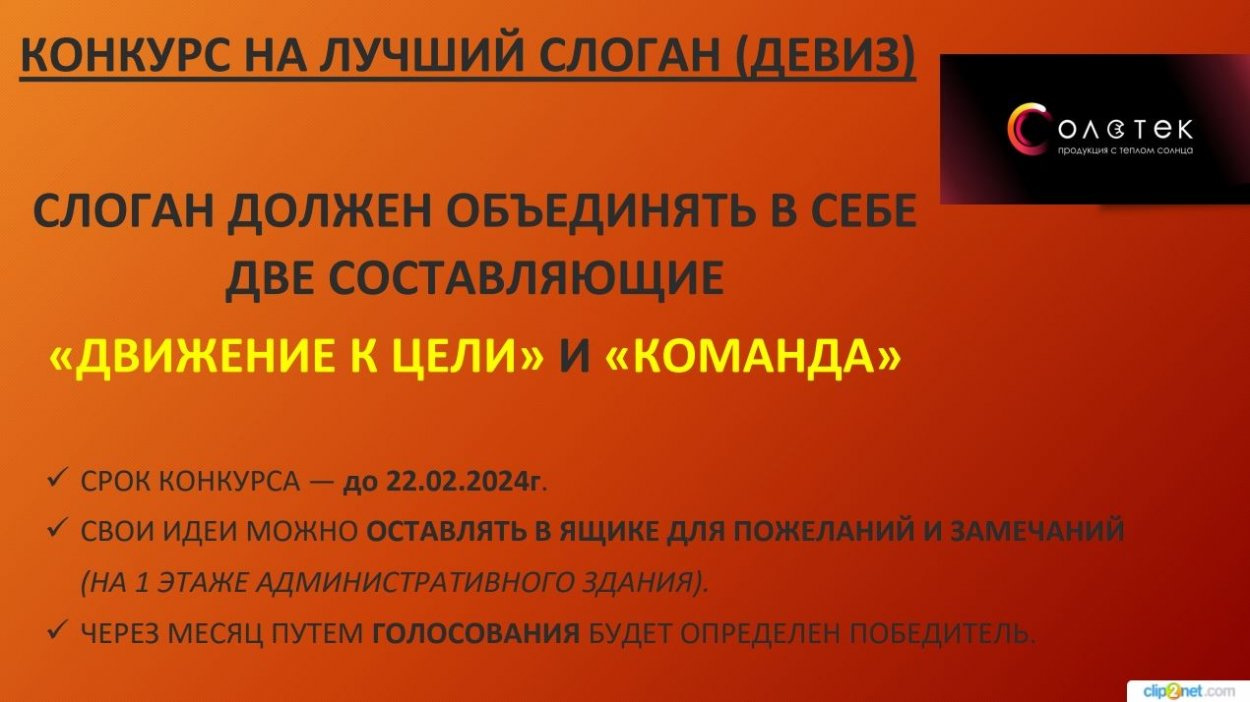 КОНКУРС НА ЛУЧШИЙ СЛОГАН (ДЕВИЗ)

Солвтек
продукция с теплом солнца

СЛОГАН ДОЛЖЕН ОБЪЕДИНЯТЬ В СЕБЕ ДВЕ СОСТАВЛЯЮЩИЕ

«ДВИЖЕНИЕ К ЦЕЛИ» И «КОМАНДА»

✓ СРОК КОНКУРСА — до 22.02.2024г.

✓ СВОИ ИДЕИ МОЖНО ОСТАВЛЯТЬ В ЯЩИКЕ ДЛЯ ПОЖЕЛАНИЙ И ЗАМЕЧАНИЙ (НА 1 ЭТАЖЕ АДМИНИСТРАТИВНОГО ЗДАНИЯ).

✓ ЧЕРЕЗ МЕСЯЦ ПУТЕМ ГОЛОСОВАНИЯ БУДЕТ ОПРЕДЕЛЕН ПОБЕДИТЕЛЬ.

clip2net.com